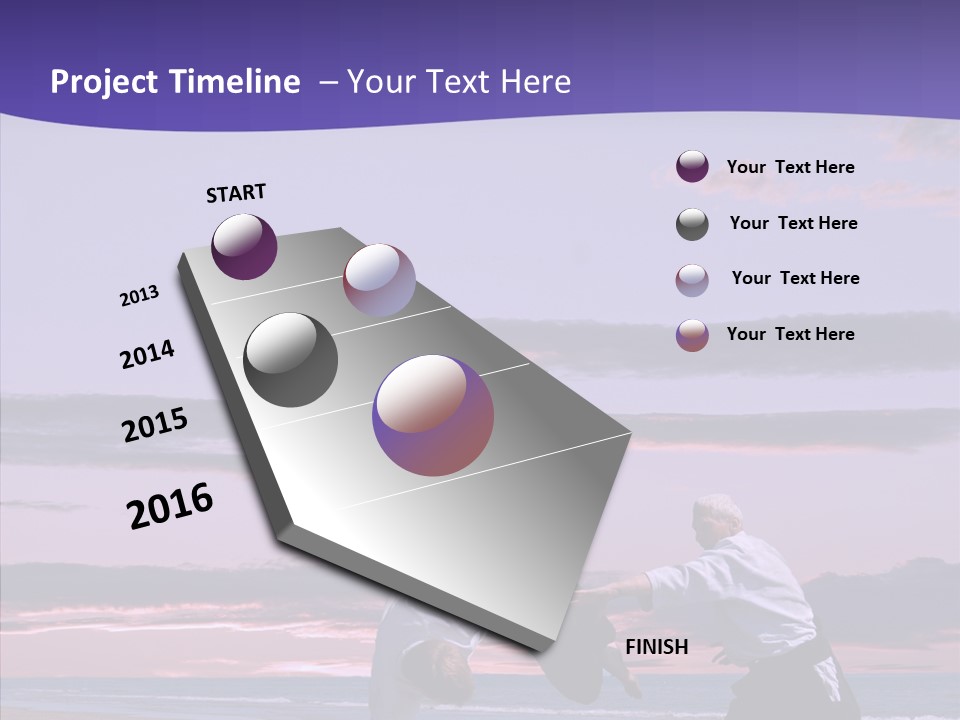 Project Timeline – Your Text Here

START

2013

2014

2015

2016

FINISH

Your Text Here

Your Text Here

Your Text Here

Your Text Here